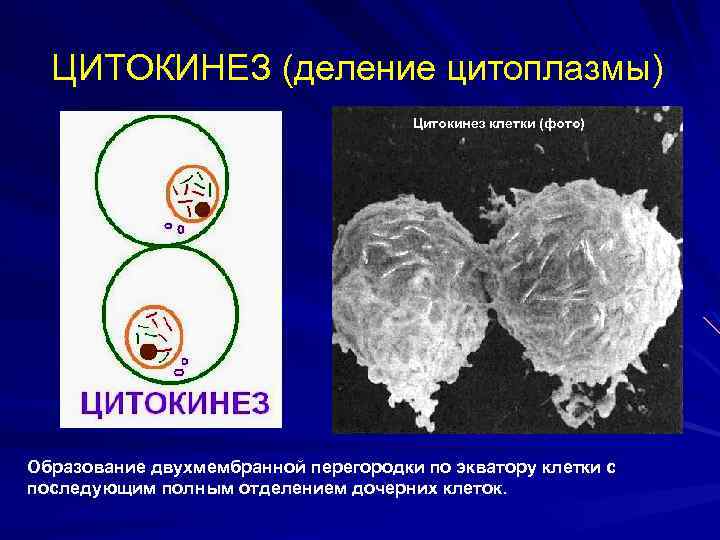 ЦИТОКИНЕЗ (деление цитоплазмы)

ЦИТОКИНЕЗ

Цитокинез клетки (фото)

Образование двухмембранной перегородки по экватору клетки с последующим полным отделением дочерних клеток.